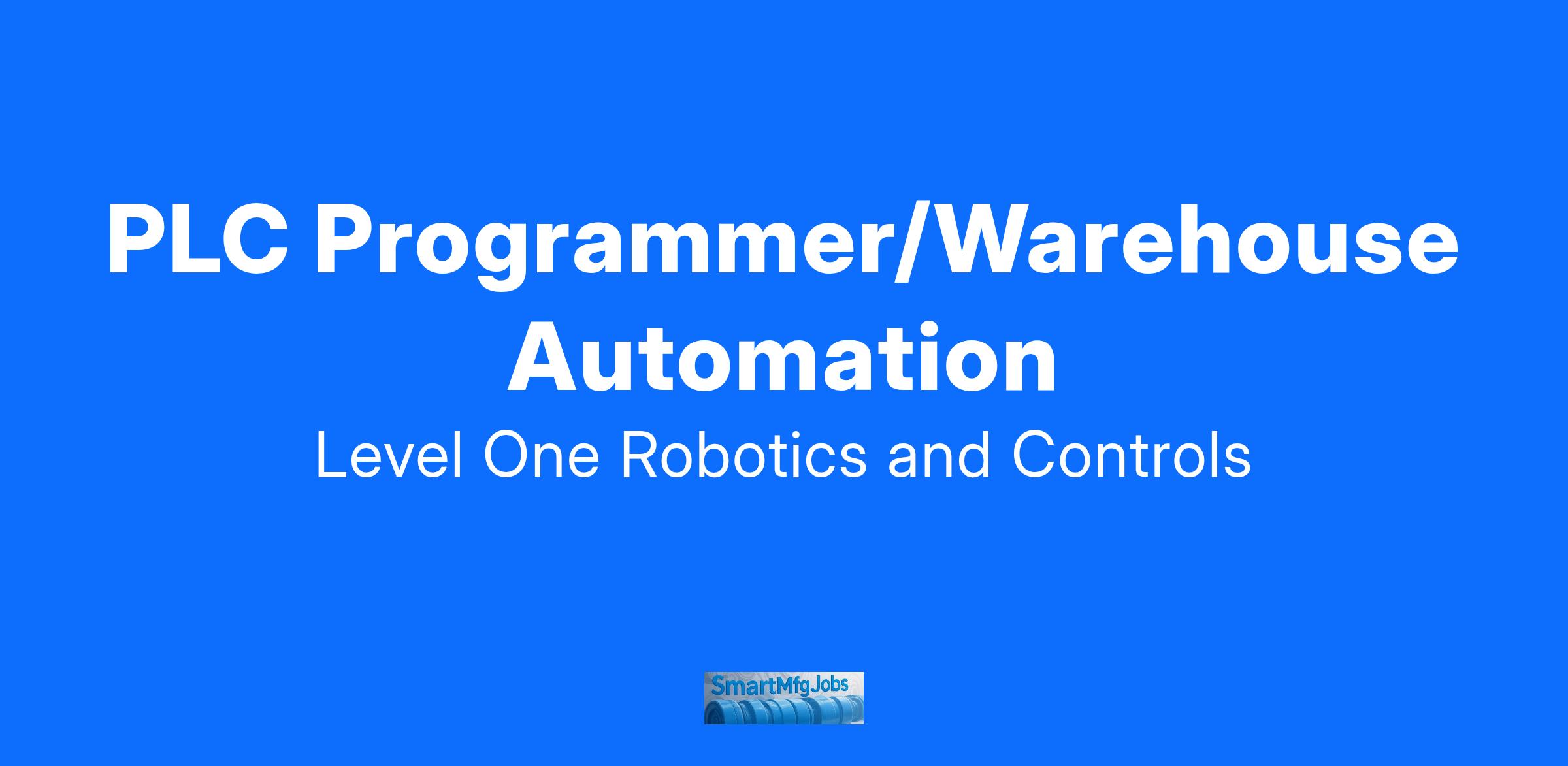 PLC Programmer/Warehouse Automation

Level One Robotics and Controls

SmartMfgJobs